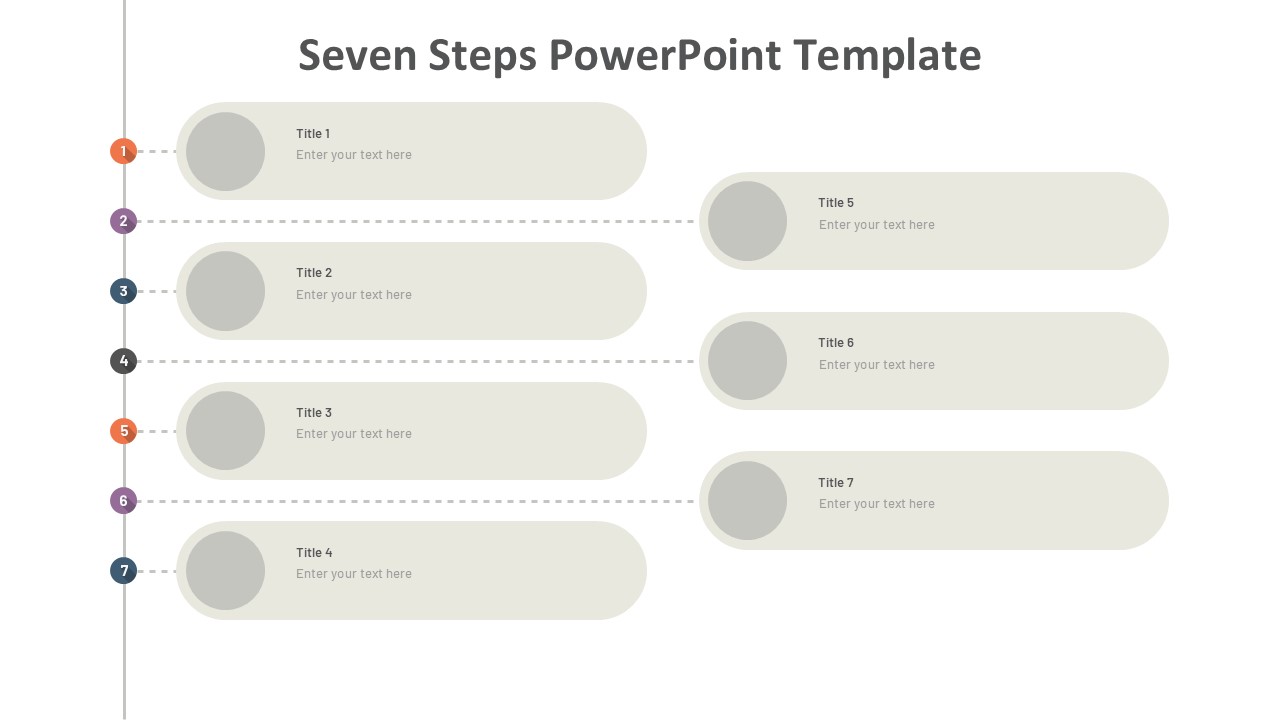 Seven Steps PowerPoint Template

1

Title 1
Enter your text here

2

Title 5
Enter your text here

3

Title 2
Enter your text here

4

Title 6
Enter your text here

5

Title 3
Enter your text here

6

Title 7
Enter your text here

7

Title 4
Enter your text here